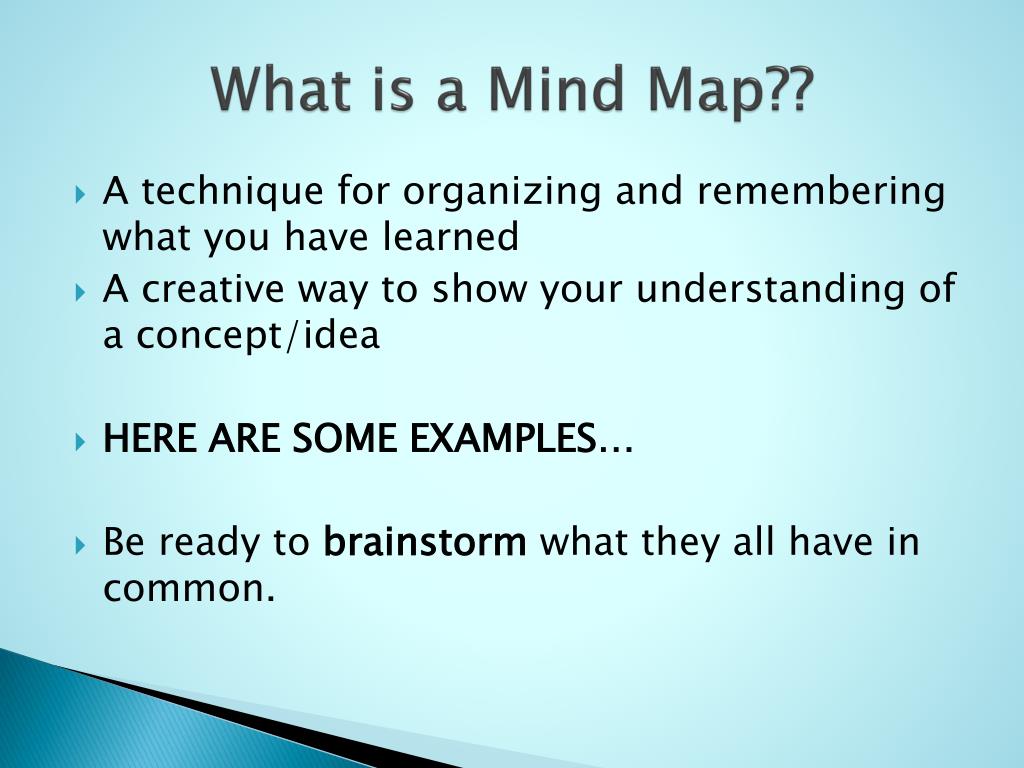 What is a Mind Map??

A technique for organizing and remembering what you have learned

A creative way to show your understanding of a concept/idea

HERE ARE SOME EXAMPLES…

Be ready to brainstorm what they all have in common.